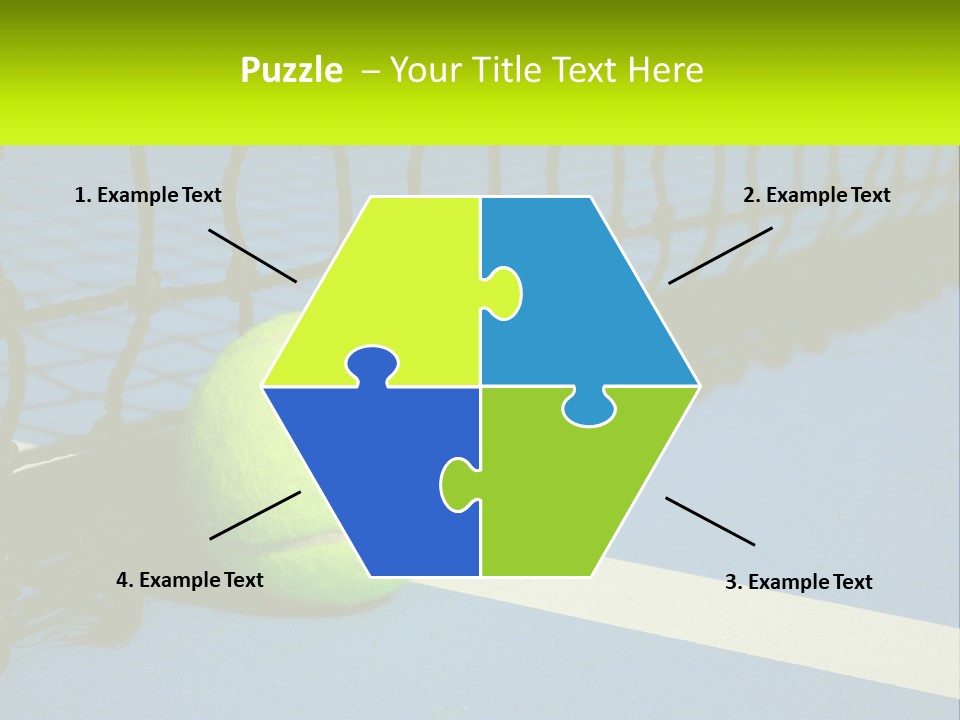 Puzzle – Your Title Text Here

1. Example Text

2. Example Text

4. Example Text

3. Example Text